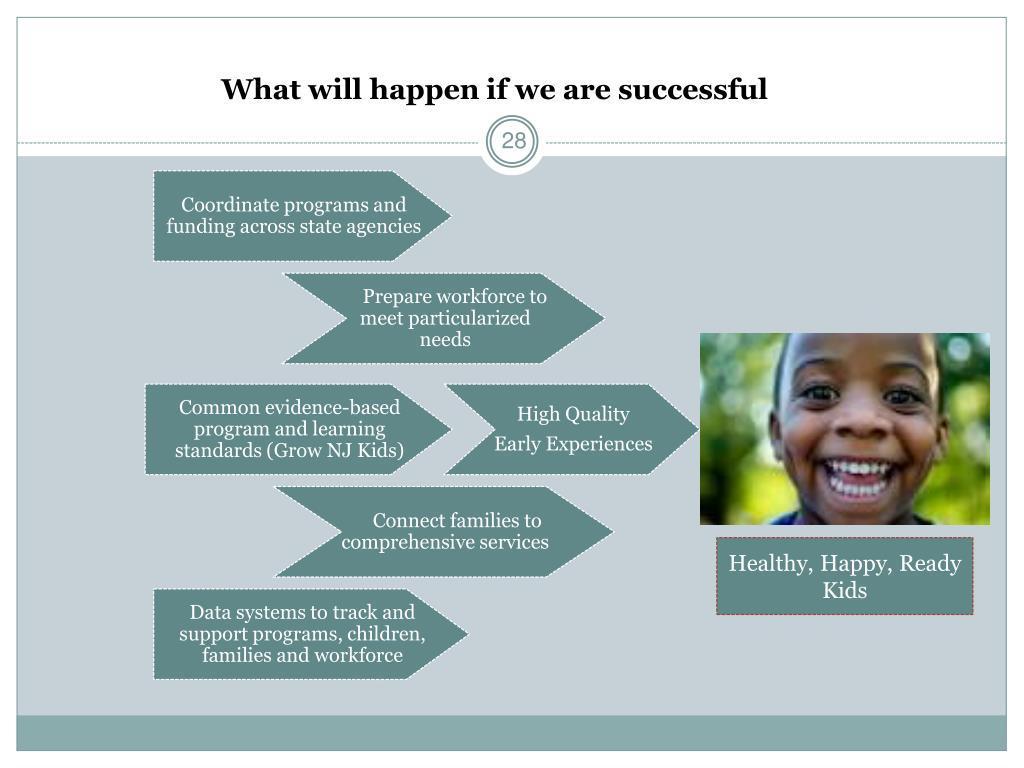 What will happen if we are successful

28

Coordinate programs and funding across state agencies

Prepare workforce to meet particularized needs

Common evidence-based program and learning standards (Grow NJ Kids)

High Quality

Early Experiences

Connect families to comprehensive services

Data systems to track and support programs, children, families and workforce

Healthy, Happy, Ready Kids